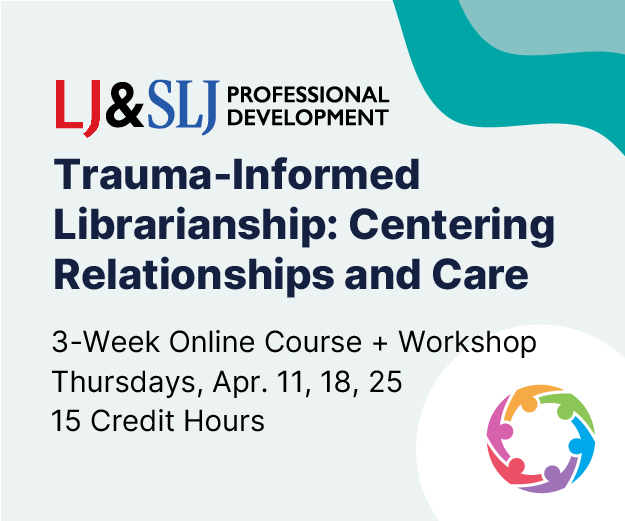 LJ&SLJ PROFESSIONAL DEVELOPMENT

Trauma-Informed Librarianship: Centering Relationships and Care

3-Week Online Course + Workshop
Thursdays, Apr. 11, 18, 25
15 Credit Hours